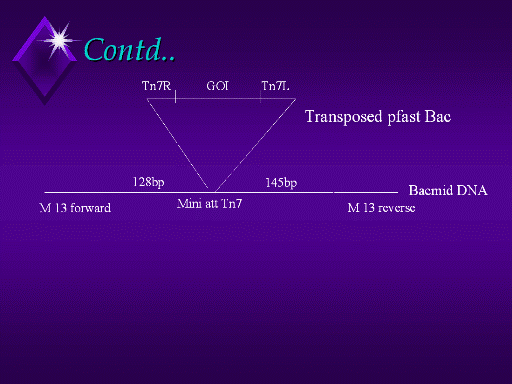 Contd..

Tn7R GOI Tn7L

Transposed pfast Bac

128bp 145bp

Bacmid DNA

M 13 forward Mini att Tn7 M 13 reverse